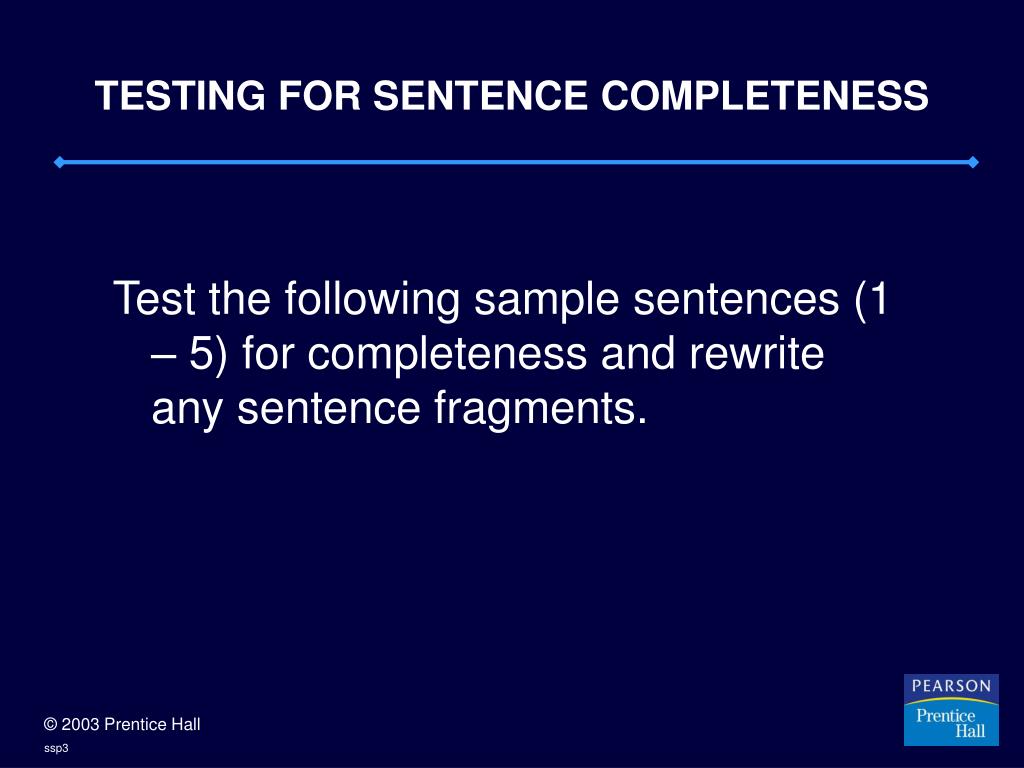 TESTING FOR SENTENCE COMPLETENESS

Test the following sample sentences (1 – 5) for completeness and rewrite any sentence fragments.

© 2003 Prentice Hall

ssp3

PEARSON
Prentice Hall